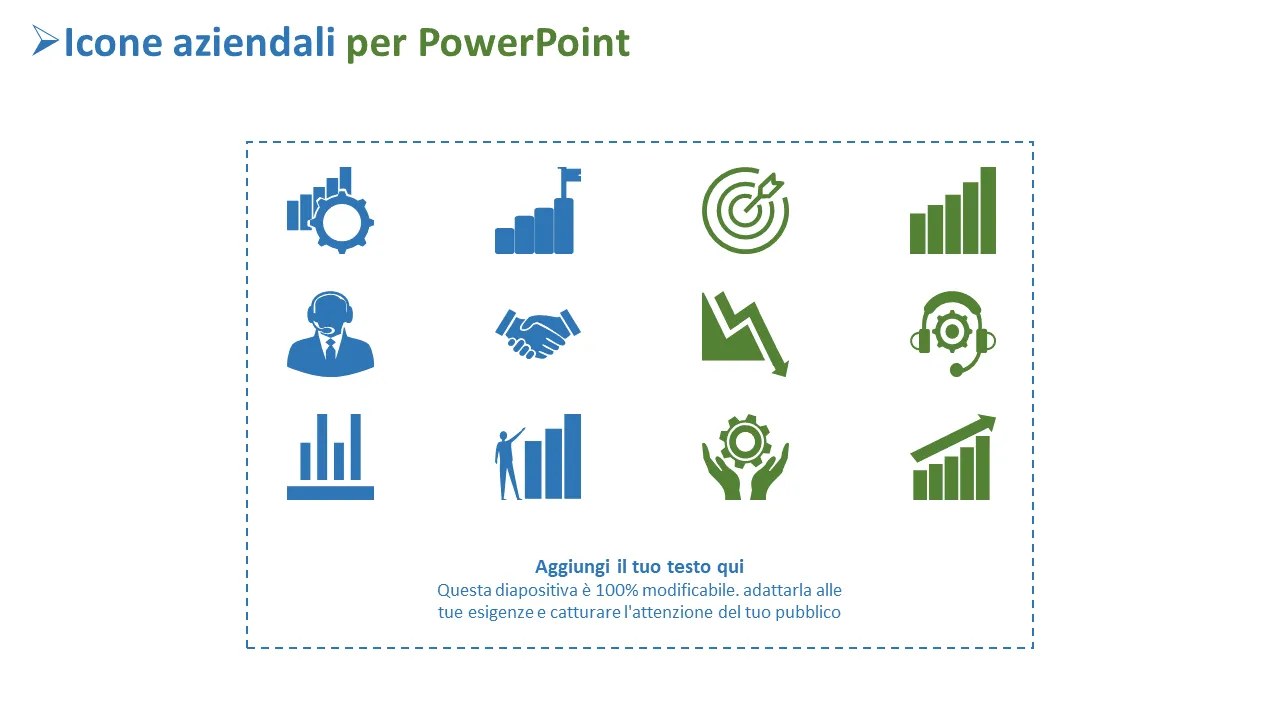 Icone aziendali per PowerPoint

Aggiungi il tuo testo qui
Questa diapositiva è 100% modificabile. adattarla alle tue esigenze e catturare l'attenzione del tuo pubblico